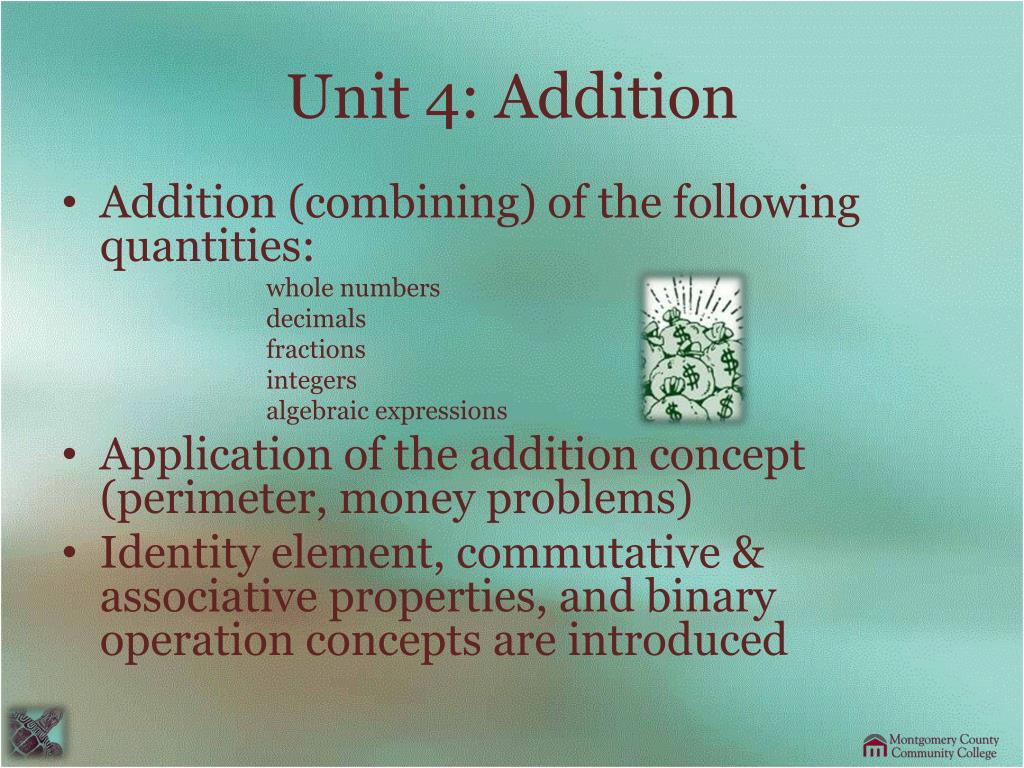 Unit 4: Addition

• Addition (combining) of the following quantities:

whole numbers
decimals
fractions
integers
algebraic expressions

• Application of the addition concept (perimeter, money problems)
• Identity element, commutative & associative properties, and binary operation concepts are introduced

Montgomery County Community College